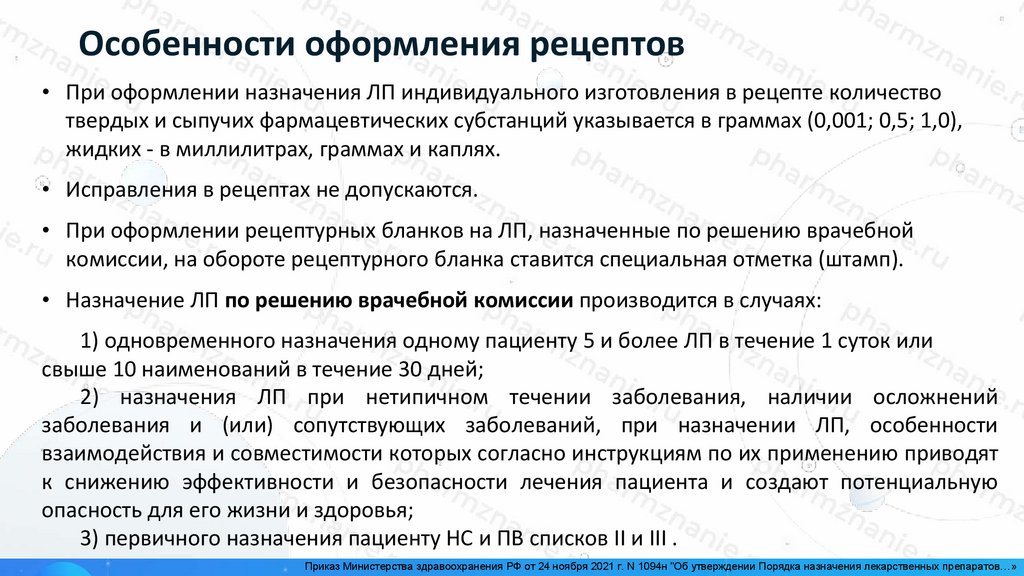 Особенности оформления рецептов

• При оформлении назначения ЛП индивидуального изготовления в рецепте количество твердых и сыпучих фармацевтических субстанций указывается в граммах (0,001; 0,5; 1,0), жидких - в миллилитрах, граммах и каплях.

• Исправления в рецептах не допускаются.

• При оформлении рецептурных бланков на ЛП, назначенные по решению врачебной комиссии, на обороте рецептурного бланка ставится специальная отметка (штамп).

• Назначение ЛП по решению врачебной комиссии производится в случаях:

1) одновременного назначения одному пациенту 5 и более ЛП в течение 1 суток или свыше 10 наименований в течение 30 дней;

2) назначения ЛП при нетипичном течении заболевания, наличии осложнений заболевания и (или) сопутствующих заболеваний, при назначении ЛП, особенности взаимодействия и совместимости которых согласно инструкциям по их применению приводят к снижению эффективности и безопасности лечения пациента и создают потенциальную опасность для его жизни и здоровья;

3) первичного назначения пациенту НС и ПВ списков II и III .

Приказ Министерства здравоохранения РФ от 24 ноября 2021 г. N 1094н "Об утверждении Порядка назначения лекарственных препаратов…»

pharmznanie.ru